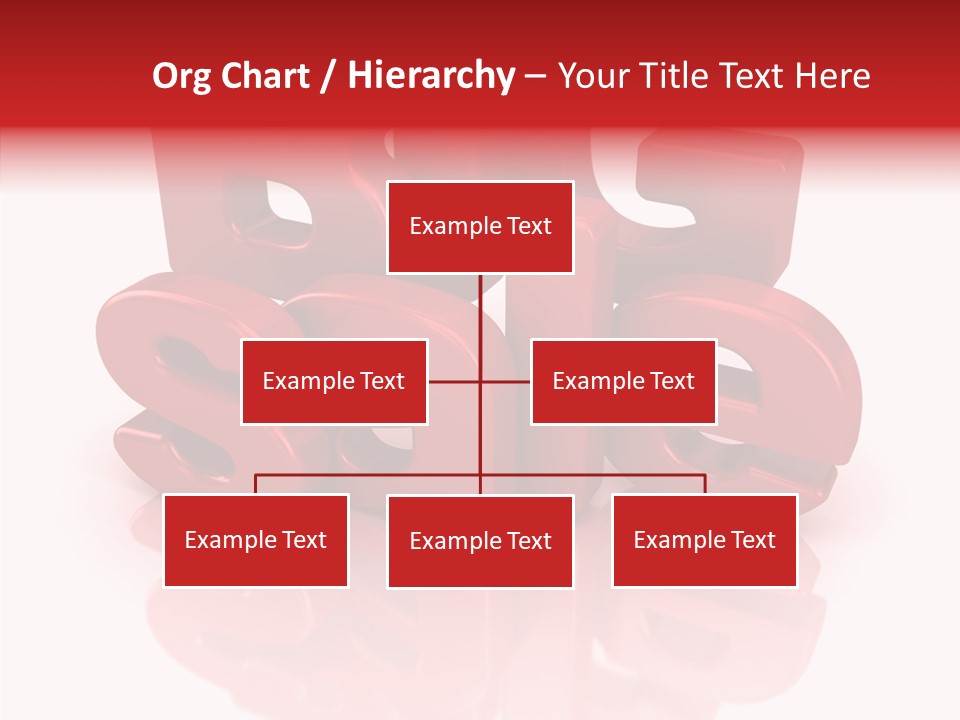 Org Chart / Hierarchy – Your Title Text Here

Example Text

Example Text

Example Text

Example Text

Example Text

Example Text